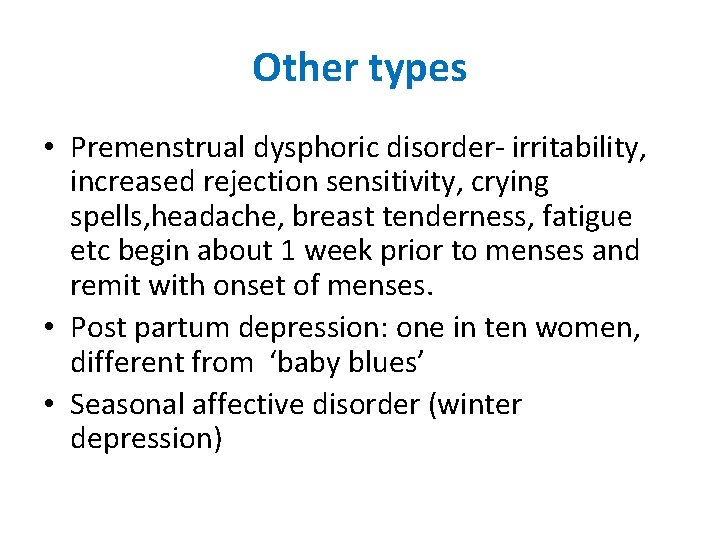 Other types

• Premenstrual dysphoric disorder- irritability, increased rejection sensitivity, crying spells,headache, breast tenderness, fatigue etc begin about 1 week prior to menses and remit with onset of menses.
• Post partum depression: one in ten women, different from ‘baby blues’
• Seasonal affective disorder (winter depression)